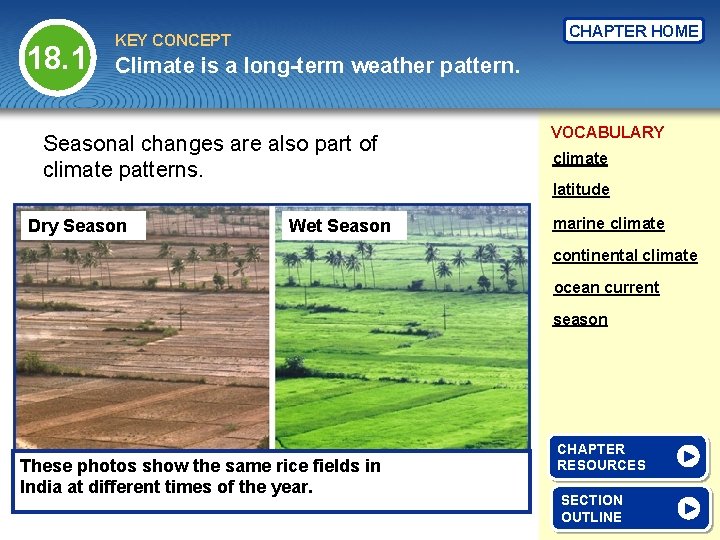 18.1

KEY CONCEPT
Climate is a long-term weather pattern.

CHAPTER HOME

Seasonal changes are also part of climate patterns.

Dry Season

Wet Season

These photos show the same rice fields in India at different times of the year.

VOCABULARY
climate
latitude
marine climate
continental climate
ocean current
season

CHAPTER RESOURCES

SECTION OUTLINE